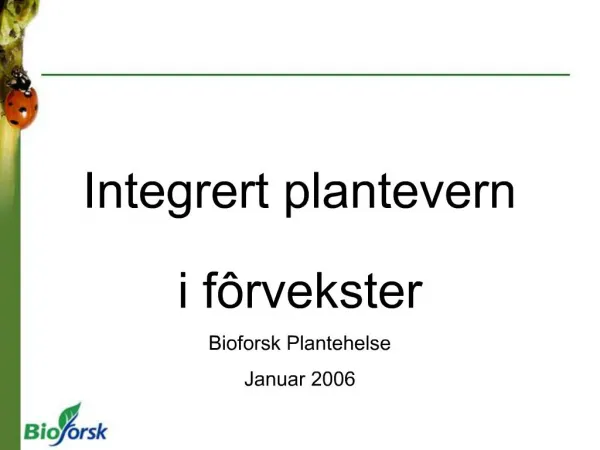 Integrert plantevern

i fôrvekster

Bioforsk Plantehelse

Januar 2006

Bioforsk